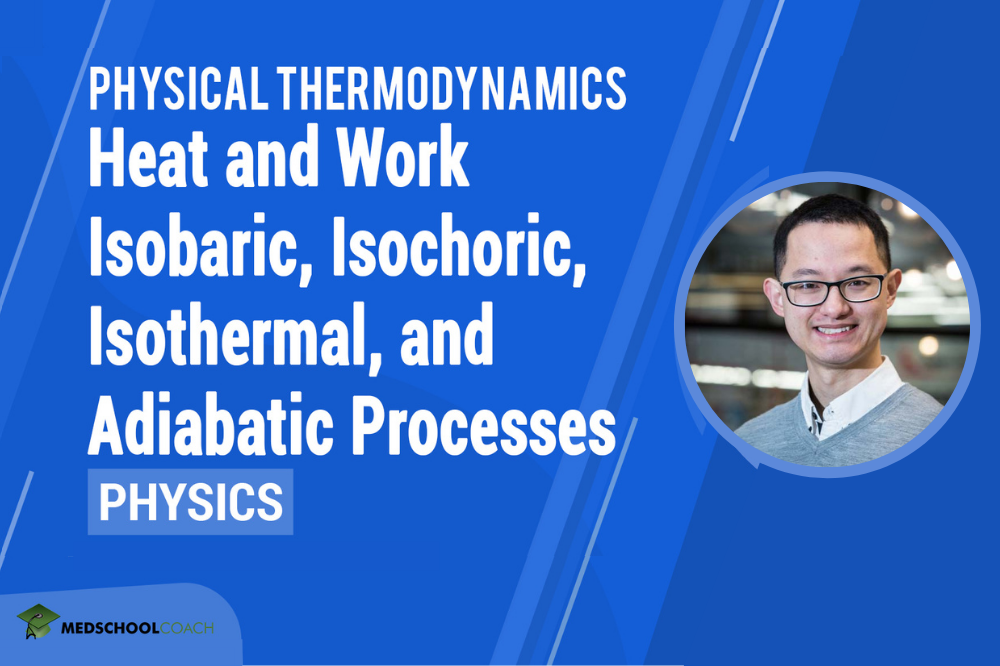 PHYSICAL THERMODYNAMICS
Heat and Work Isobaric, Isochoric, Isothermal, and Adiabatic Processes

PHYSICS

MEDSCHOOLCOACH